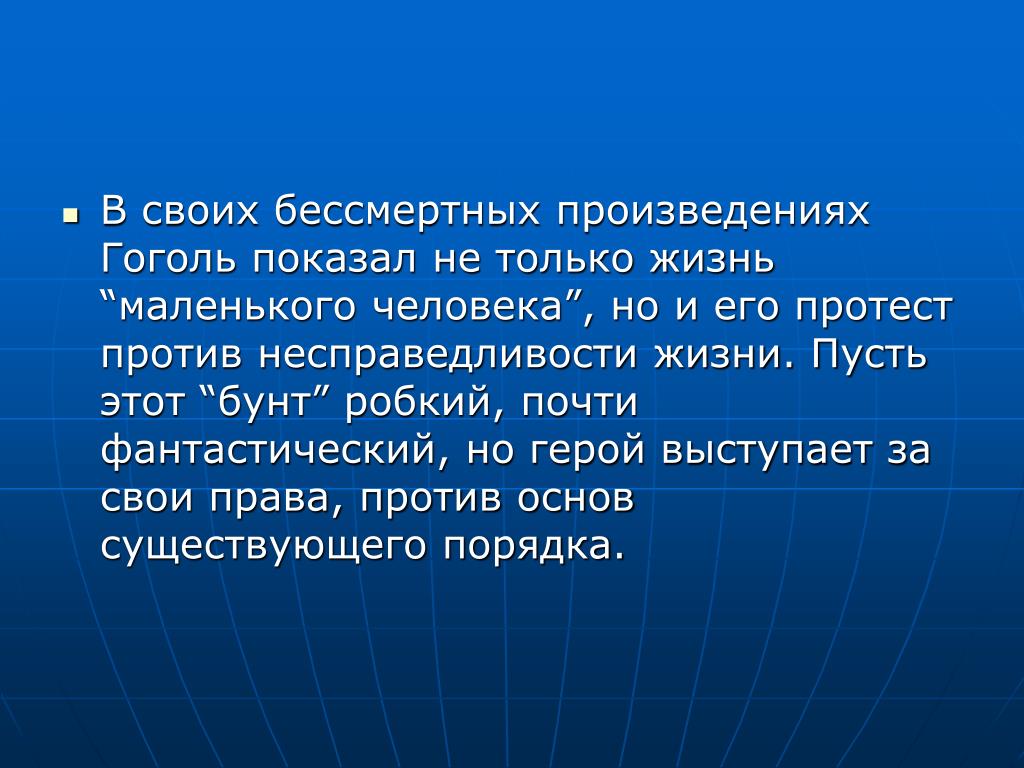 В своих бессмертных произведениях Гоголь показал не только жизнь “маленького человека”, но и его протест против несправедливости жизни. Пусть этот “бунт” робкий, почти фантастический, но герой выступает за свои права, против основ существующего порядка.